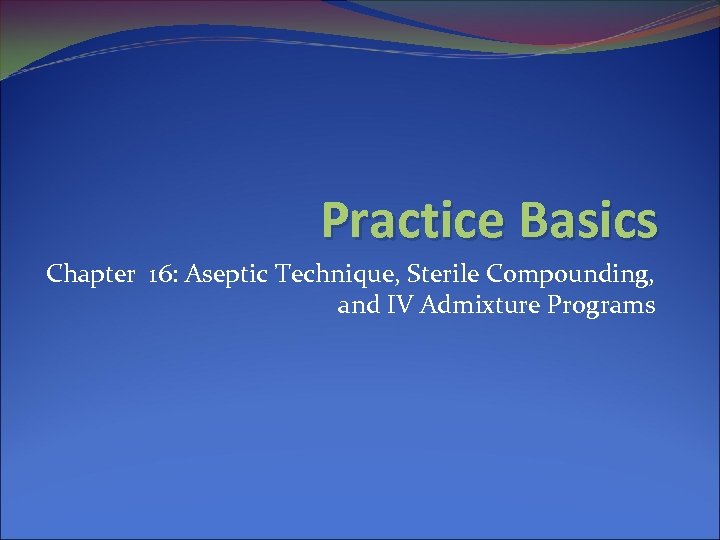 Practice Basics

Chapter 16: Aseptic Technique, Sterile Compounding, and IV Admixture Programs